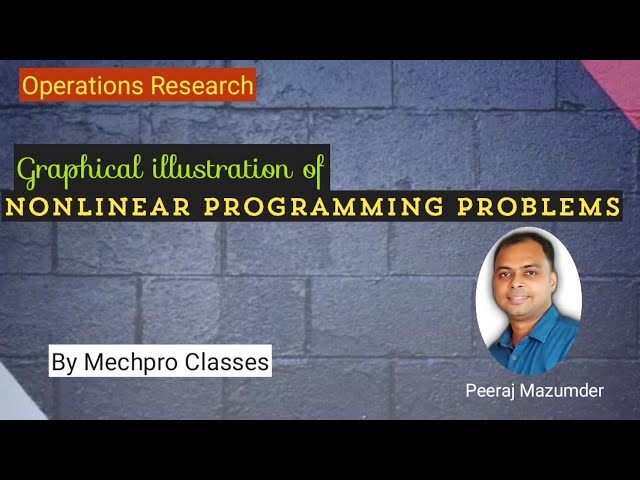 Operations Research

Graphical illustration of
NONLINEAR PROGRAMMING PROBLEMS

By Mechpro Classes

Peeraj Mazumder